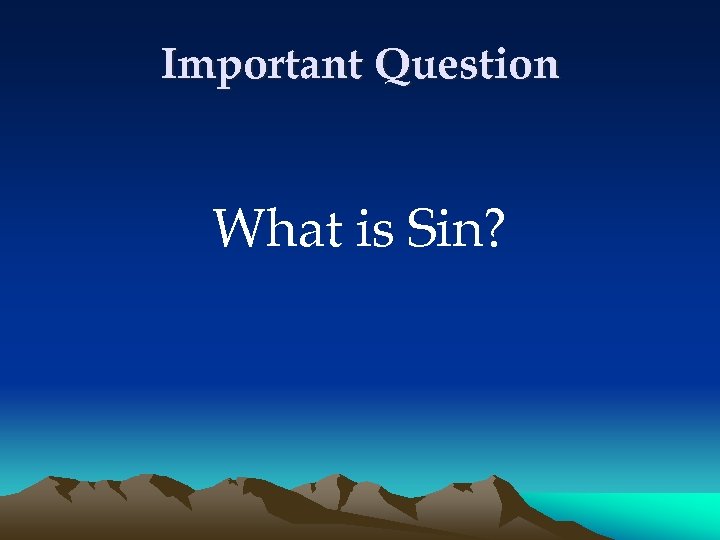 Important Question

What is Sin?